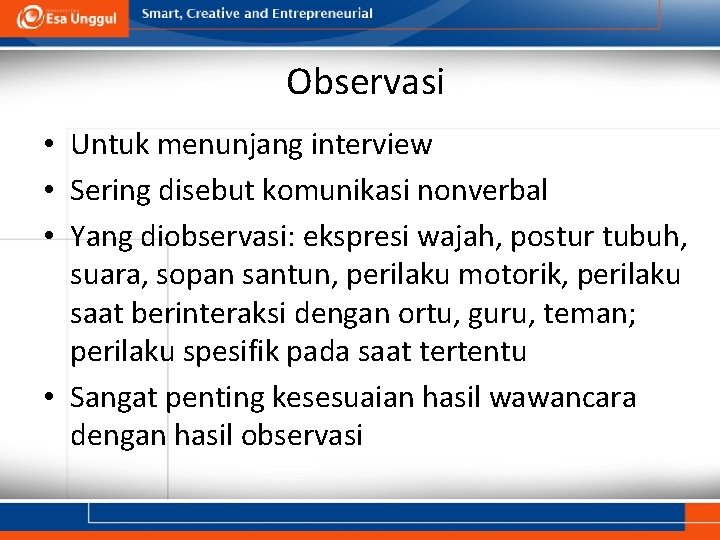 Esa Unggul
Smart, Creative and Entrepreneurial

Observasi

• Untuk menunjang interview
• Sering disebut komunikasi nonverbal
• Yang diobservasi: ekspresi wajah, postur tubuh, suara, sopan santun, perilaku motorik, perilaku saat berinteraksi dengan ortu, guru, teman; perilaku spesifik pada saat tertentu
• Sangat penting kesesuaian hasil wawancara dengan hasil observasi